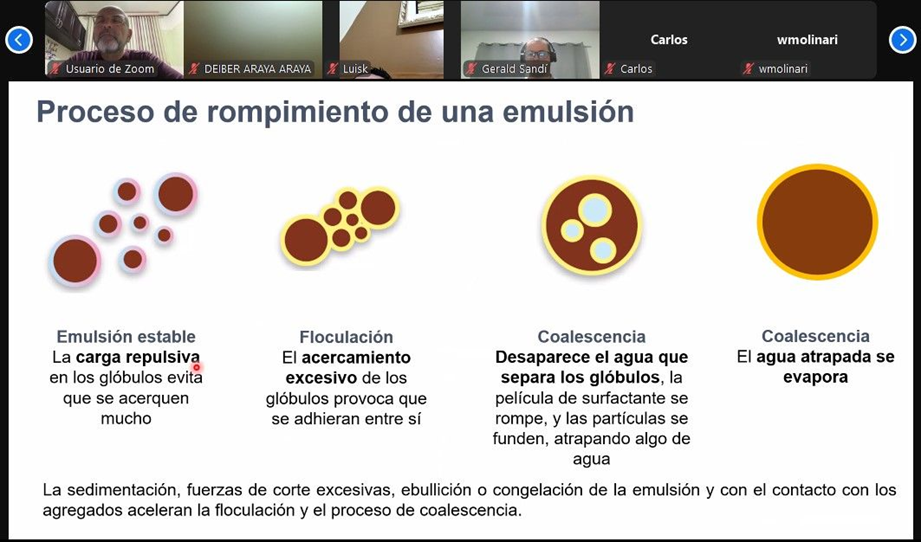 Usuario de Zoom

DEIBER ARAYA ARAYA

Luisk

Gerald Sandí

Carlos

Carlos

wmolinari

wmolinari

Proceso de rompimiento de una emulsión

Emulsión estable
La carga repulsiva en los glóbulos evita que se acerquen mucho

Floculación
El acercamiento excesivo de los glóbulos provoca que se adhieran entre sí

Coalescencia
Desaparece el agua que separa los glóbulos, la película de surfactante se rompe, y las partículas se funden, atrapando algo de agua

Coalescencia
El agua atrapada se evapora

La sedimentación, fuerzas de corte excesivas, ebullición o congelación de la emulsión y con el contacto con los agregados aceleran la floculación y el proceso de coalescencia.